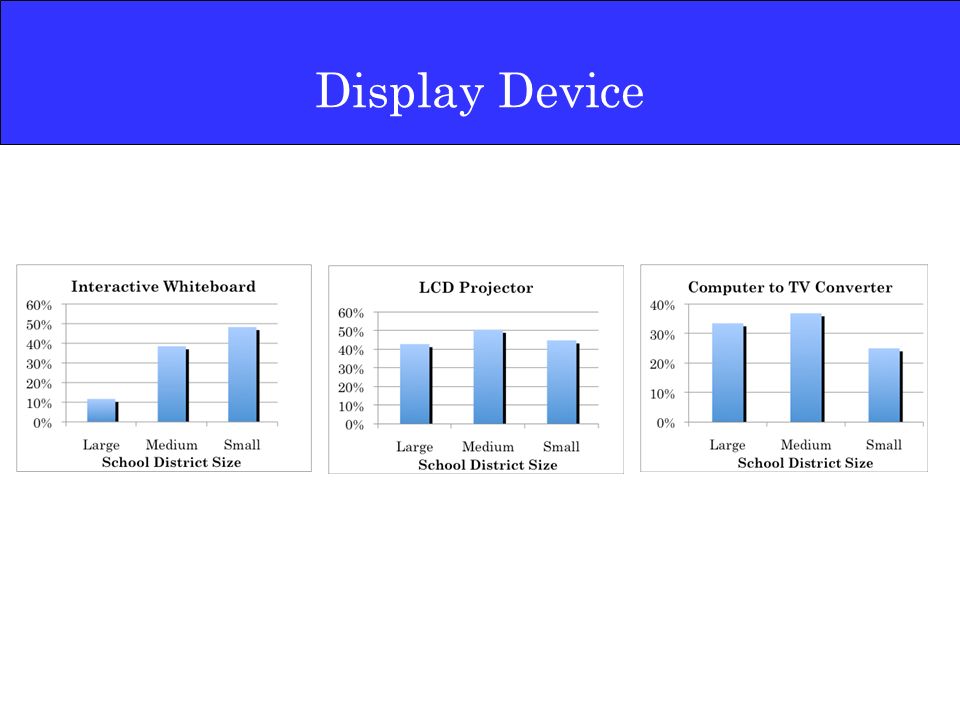 Display Device

Interactive Whiteboard

60%
50%
40%
30%
20%
10%
0%

Large Medium Small
School District Size

LCD Projector

60%
50%
40%
30%
20%
10%
0%

Large Medium Small
School District Size

Computer to TV Converter

40%
30%
20%
10%
0%

Large Medium Small
School District Size